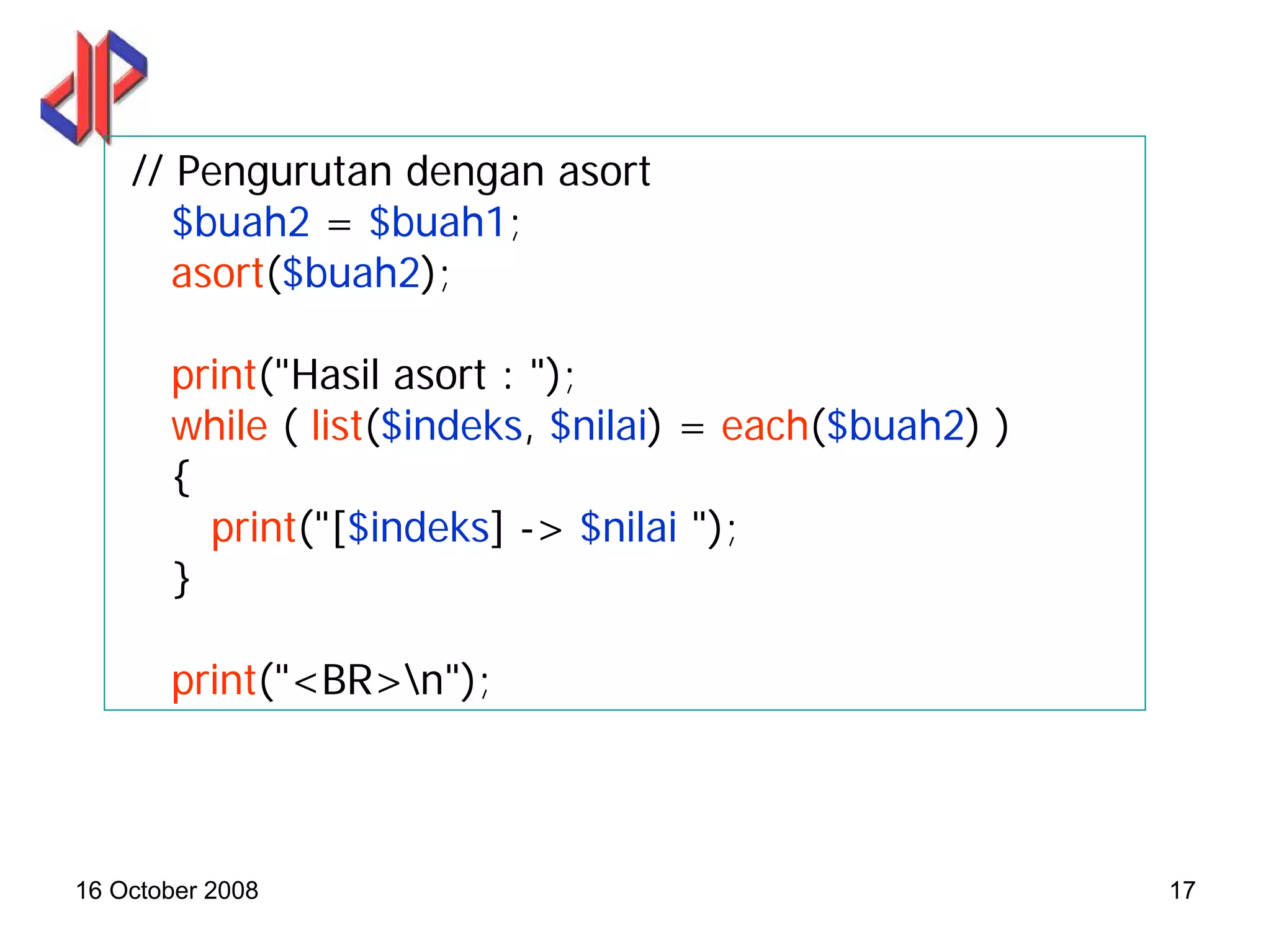 // Pengurutan dengan asort
$buah2 = $buah1;
asort($buah2);

print("Hasil asort : ");
while ( list($indeks, $nilai) = each($buah2) )
{
print("[$indeks] -> $nilai ");
}

print("<BR>\n");

16 October 2008

17